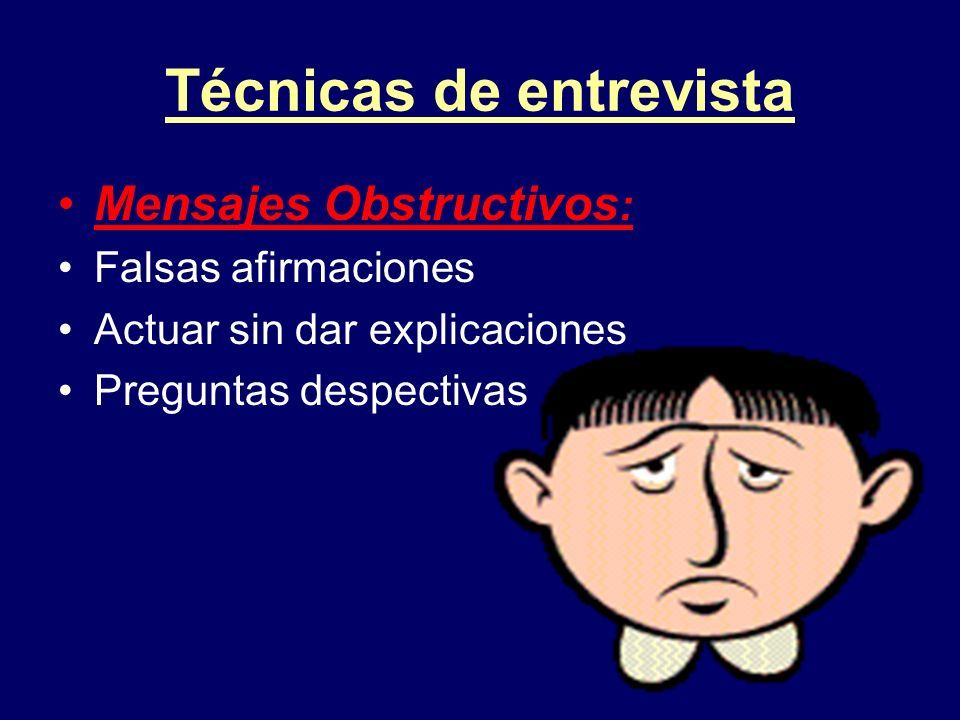 Técnicas de entrevista

• Mensajes Obstructivos:
• Falsas afirmaciones
• Actuar sin dar explicaciones
• Preguntas despectivas